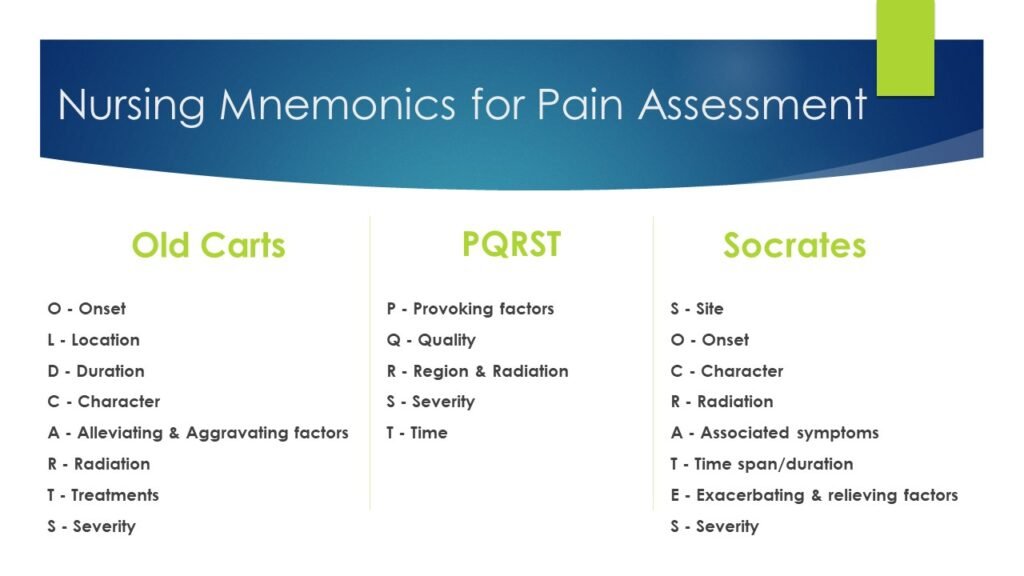 Nursing Mnemonics for Pain Assessment

Old Carts

O - Onset
L - Location
D - Duration
C - Character
A - Alleviating & Aggravating factors
R - Radiation
T - Treatments
S - Severity

PQRST

P - Provoking factors
Q - Quality
R - Region & Radiation
S - Severity
T - Time

Socrates

S - Site
O - Onset
C - Character
R - Radiation
A - Associated symptoms
T - Time span/duration
E - Exacerbating & relieving factors
S - Severity